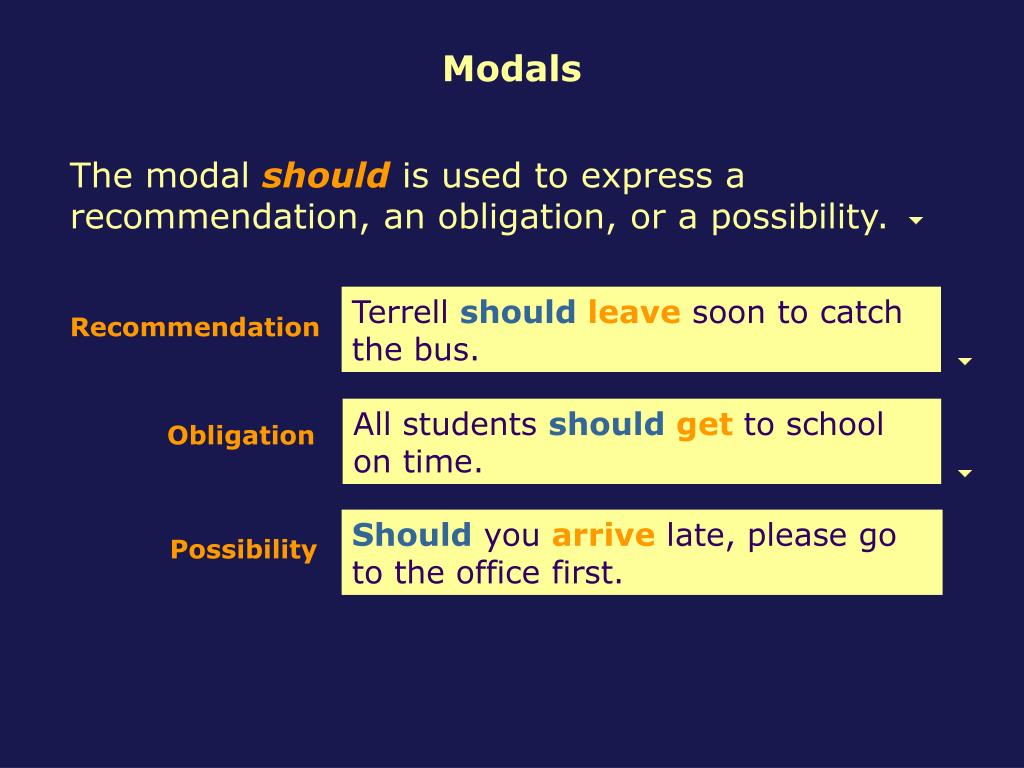 Modals

The modal should is used to express a recommendation, an obligation, or a possibility.

Recommendation

Terrell should leave soon to catch the bus.

Obligation

All students should get to school on time.

Possibility

Should you arrive late, please go to the office first.